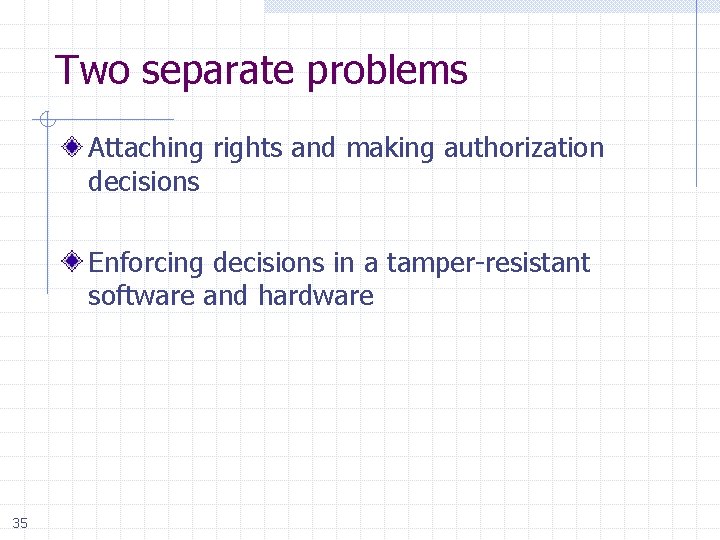 Two separate problems

Attaching rights and making authorization decisions

Enforcing decisions in a tamper-resistant software and hardware

35